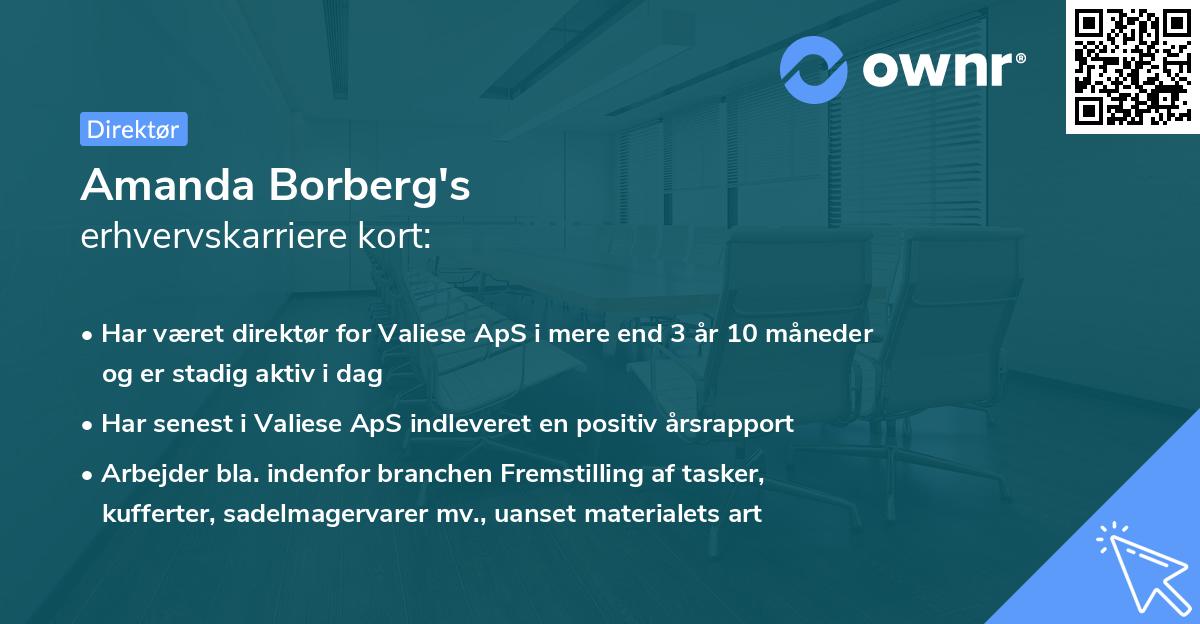 ownr®

Direktør

Amanda Borberg's
erhvervskarriere kort:

• Har været direktør for Valiese ApS i mere end 3 år 10 måneder og er stadig aktiv i dag

• Har senest i Valiese ApS indleveret en positiv årsrapport

• Arbejder bla. indenfor branchen Fremstilling af tasker, kufferter, sadelmagervarer mv., uanset materialets art